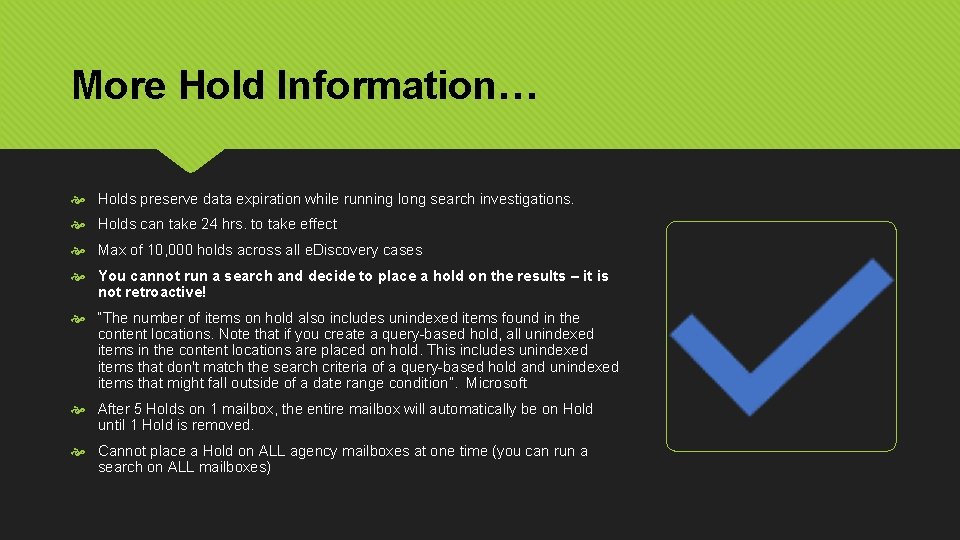 More Hold Information…

Holds preserve data expiration while running long search investigations.

Holds can take 24 hrs. to take effect

Max of 10,000 holds across all eDiscovery cases

You cannot run a search and decide to place a hold on the results – it is not retroactive!

"The number of items on hold also includes unindexed items found in the content locations. Note that if you create a query-based hold, all unindexed items in the content locations are placed on hold. This includes unindexed items that don't match the search criteria of a query-based hold and unindexed items that might fall outside of a date range condition". Microsoft

After 5 Holds on 1 mailbox, the entire mailbox will automatically be on Hold until 1 Hold is removed.

Cannot place a Hold on ALL agency mailboxes at one time (you can run a search on ALL mailboxes)